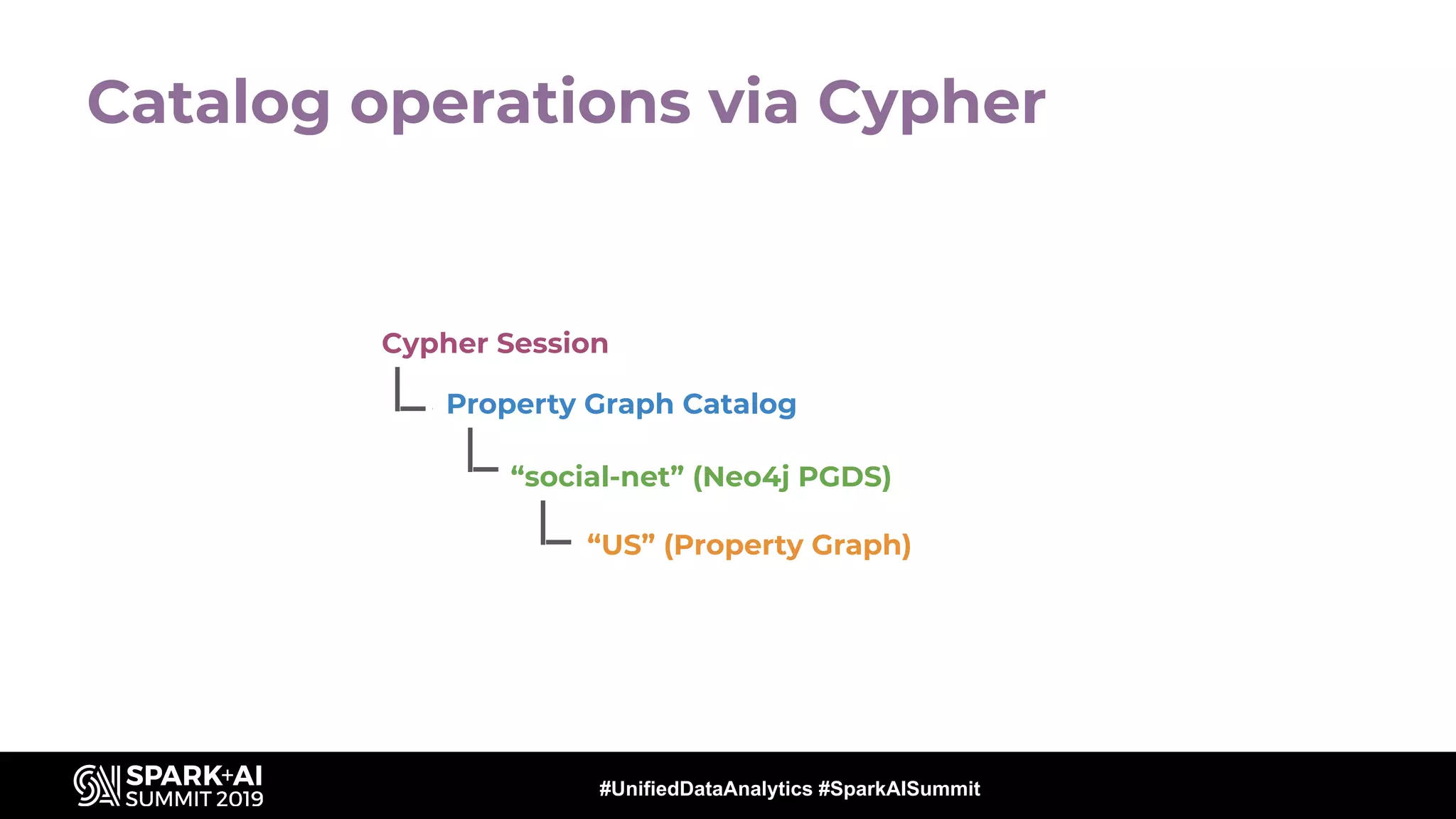 Catalog operations via Cypher

Cypher Session
Property Graph Catalog
“social-net” (Neo4j PGDS)
“US” (Property Graph)

SPARK+AI SUMMIT 2019

#UnifiedDataAnalytics #SparkAISummit